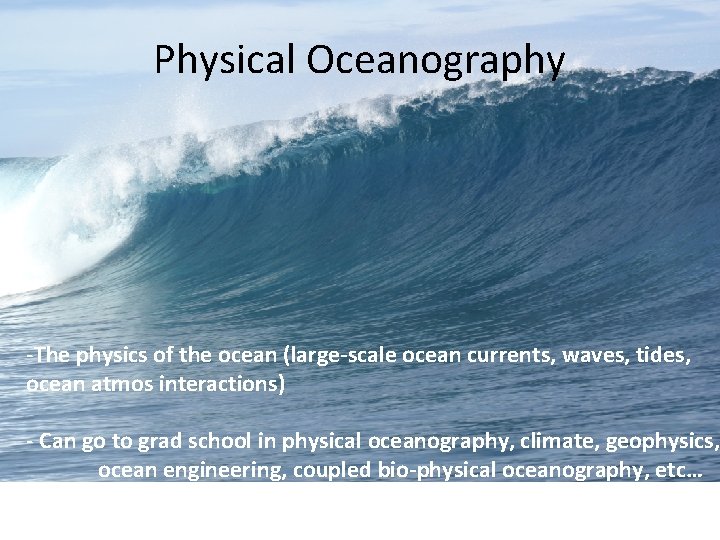 Physical Oceanography

-The physics of the ocean (large-scale ocean currents, waves, tides, ocean atmos interactions)

- Can go to grad school in physical oceanography, climate, geophysics, ocean engineering, coupled bio-physical oceanography, etc…